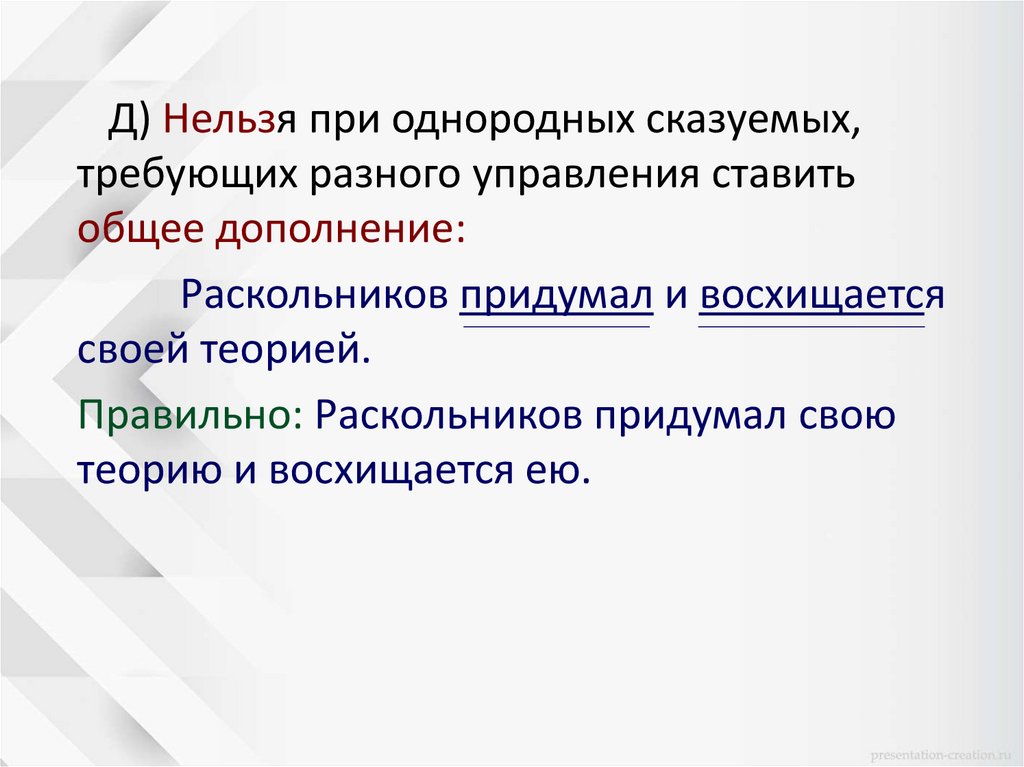 Д) Нельзя при однородных сказуемых, требующих разного управления ставить общее дополнение:

Раскольников придумал и восхищается своей теорией.

Правильно: Раскольников придумал свою теорию и восхищается ею.

presentation-creation.ru